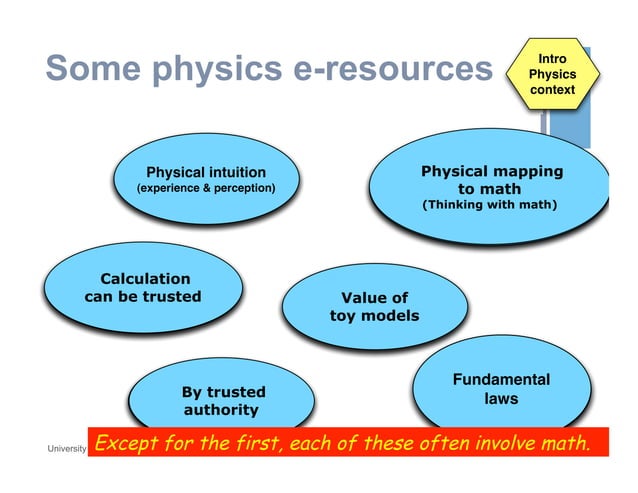 Some physics e-resources

Intro Physics context

Physical intuition
(experience & perception)

Physical mapping to math
(Thinking with math)

Calculation can be trusted

Value of toy models

By trusted authority

Fundamental laws

University

Except for the first, each of these often involve math.